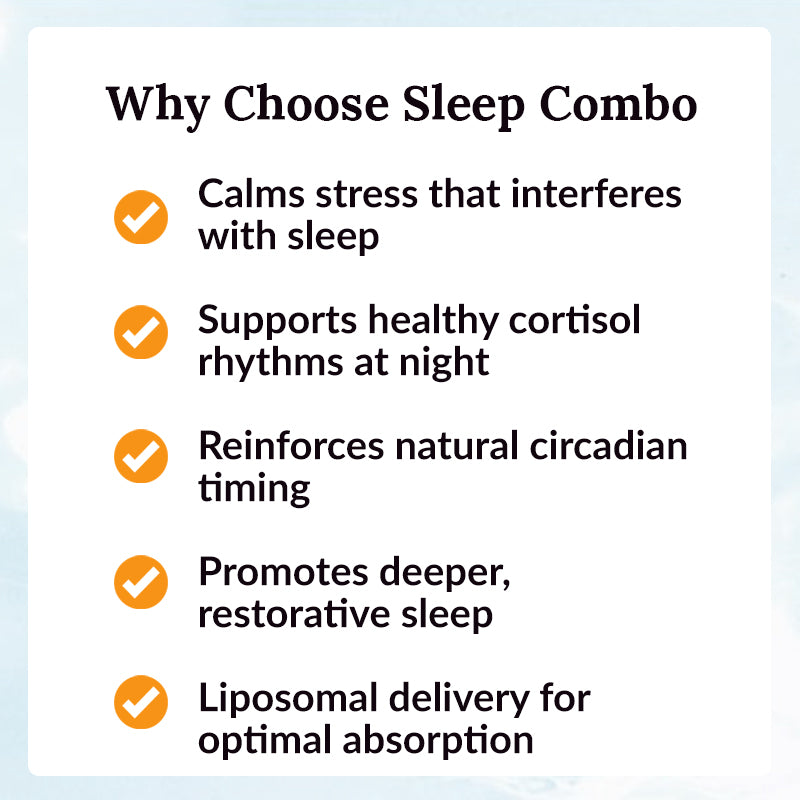 Why Choose Sleep Combo

Calms stress that interferes with sleep

Supports healthy cortisol rhythms at night

Reinforces natural circadian timing

Promotes deeper, restorative sleep

Liposomal delivery for optimal absorption